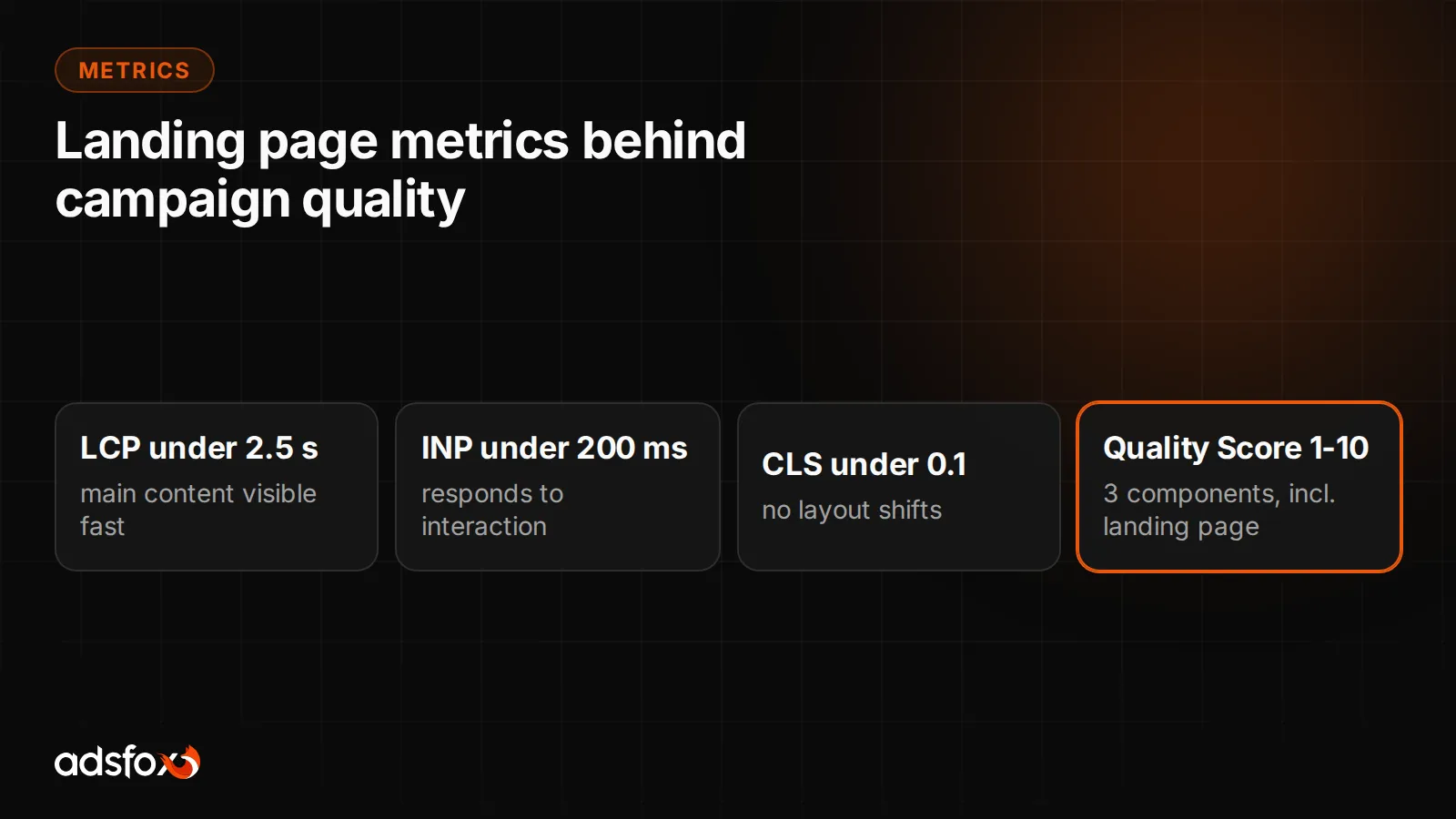 METRICS

Landing page metrics behind campaign quality

LCP under 2.5 s
main content visible fast

INP under 200 ms
responds to interaction

CLS under 0.1
no layout shifts

Quality Score 1-10
3 components, incl. landing page

adsfox